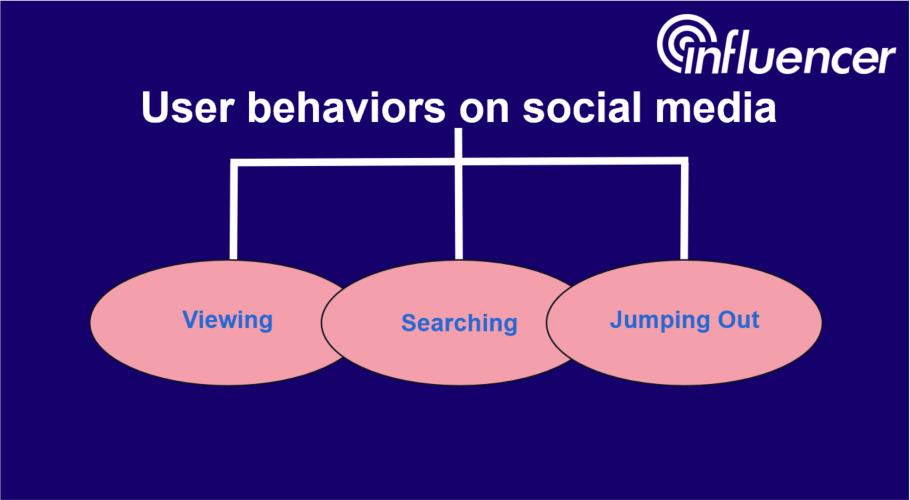 influencer

User behaviors on social media

Viewing

Searching

Jumping Out